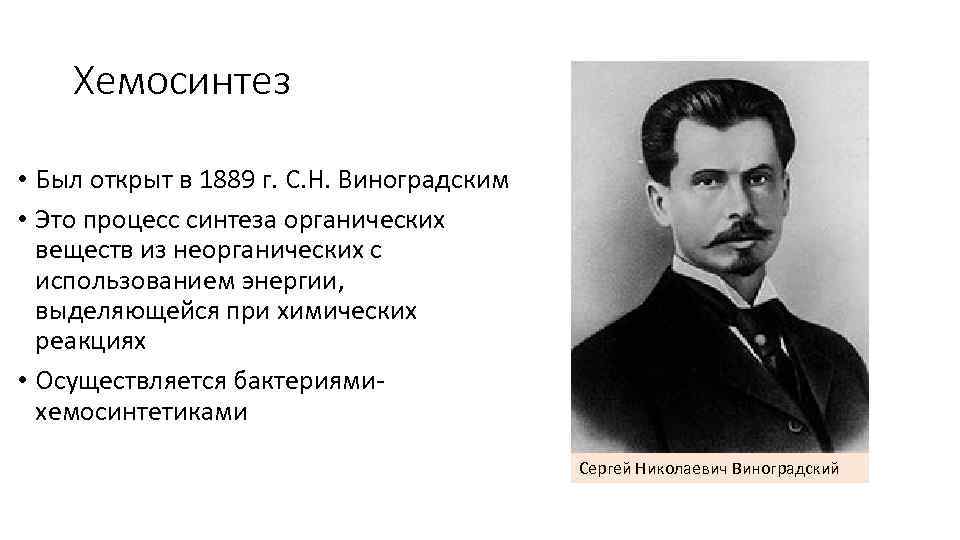 Хемосинтез

• Был открыт в 1889 г. С.Н. Виноградским
• Это процесс синтеза органических веществ из неорганических с использованием энергии, выделяющейся при химических реакциях
• Осуществляется бактериями-хемосинтетиками

Сергей Николаевич Виноградский